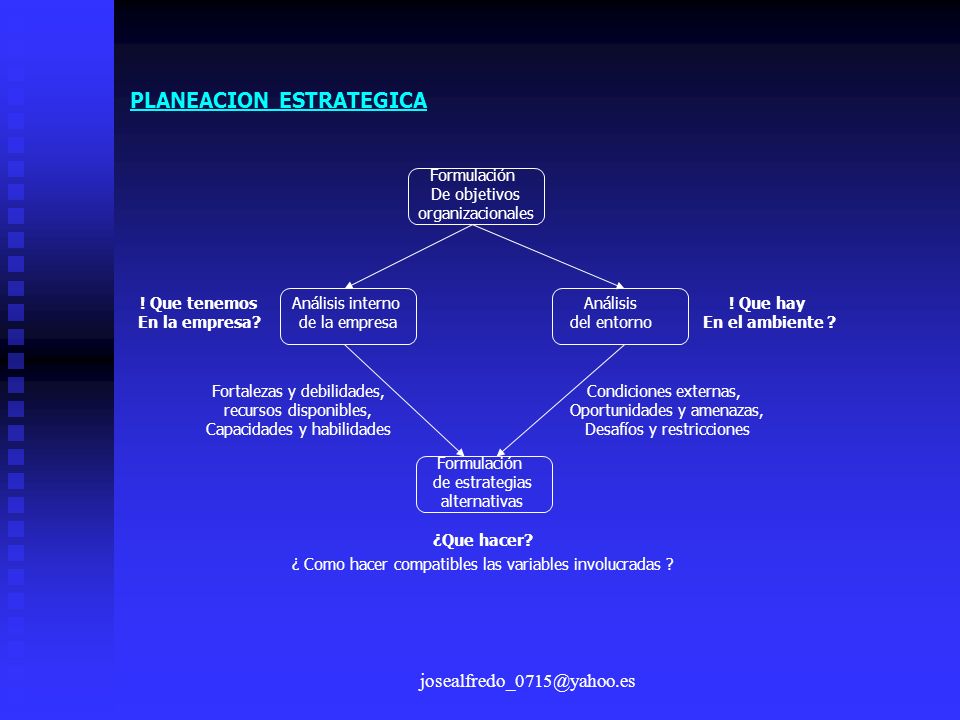 PLANEACION ESTRATEGICA

Formulación
De objetivos
organizacionales

! Que tenemos
En la empresa?

Análisis interno
de la empresa

Análisis
del entorno

! Que hay
En el ambiente ?

Fortalezas y debilidades,
recursos disponibles,
Capacidades y habilidades

Condiciones externas,
Oportunidades y amenazas,
Desafíos y restricciones

Formulación
de estrategias
alternativas

¿Que hacer?
¿ Como hacer compatibles las variables involucradas ?

josealfredo_0715@yahoo.es